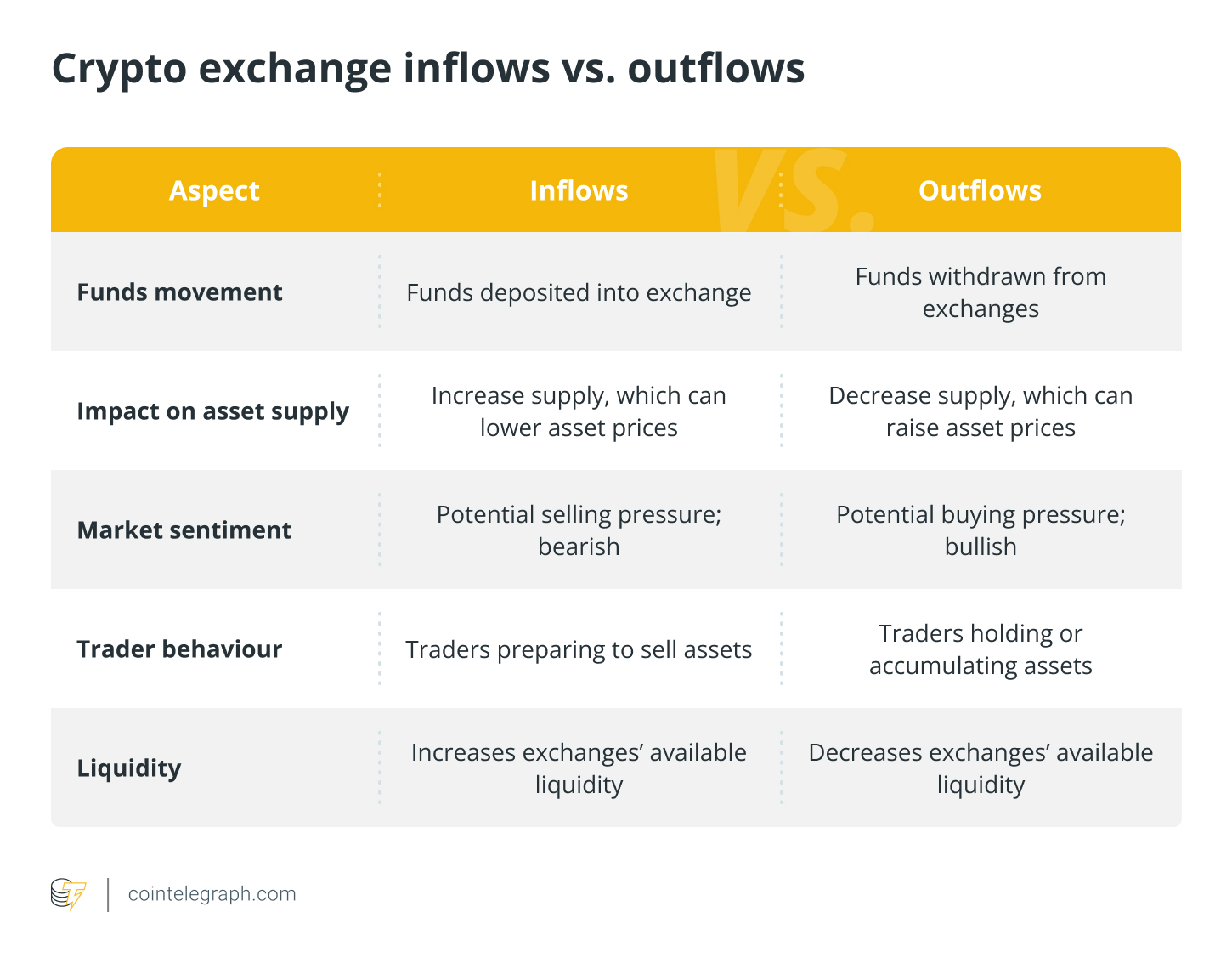 Crypto exchange inflows vs. outflows

| Aspect | Inflows | Outflows |
|---|---|---|
| Funds movement | Funds deposited into exchange | Funds withdrawn from exchanges |
| Impact on asset supply | Increase supply, which can lower asset prices | Decrease supply, which can raise asset prices |
| Market sentiment | Potential selling pressure; bearish | Potential buying pressure; bullish |
| Trader behaviour | Traders preparing to sell assets | Traders holding or accumulating assets |
| Liquidity | Increases exchanges' available liquidity | Decreases exchanges' available liquidity |

VS.

cointelegraph.com